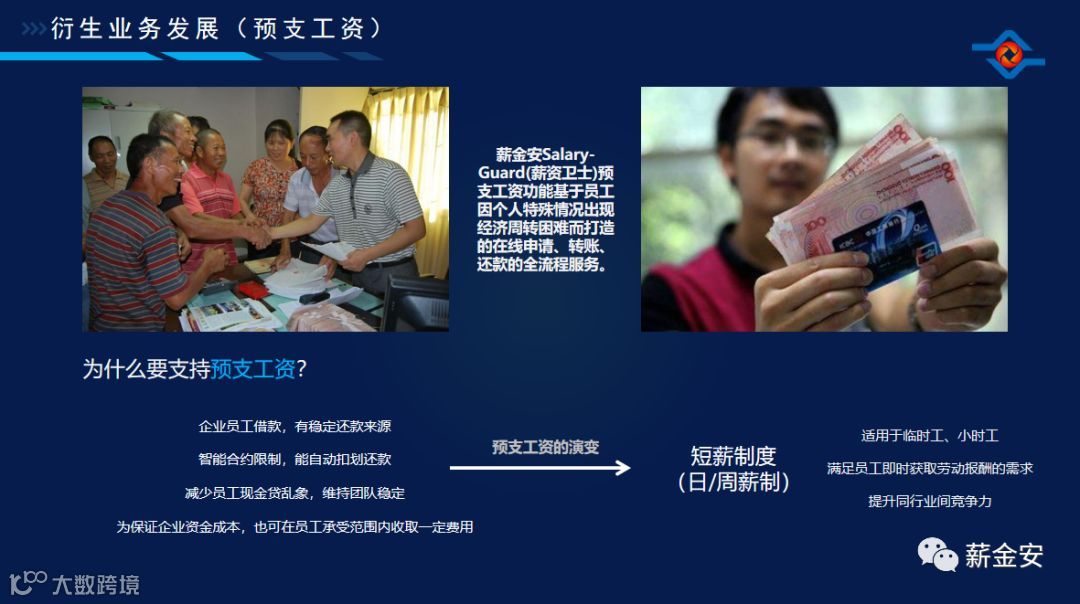 衍生业务发展（预支工资）

薪金安Salary-Guard(薪资卫士)预支工资功能基于员工因个人特殊情况出现经济周转困难而打造的在线申请、转账、还款的全流程服务。

为什么要支持预支工资?

企业员工借款，有稳定还款来源

智能合约限制，能自动扣划还款

减少员工现金贷乱象，维持团队稳定

为保证企业资金成本，也可在员工承受范围内收取一定费用

预支工资的演变

短薪制度
（日/周薪制）

适用于临时工、小时工

满足员工即时获取劳动报酬的需求

提升同行业间竞争力

薪金安

大数跨境